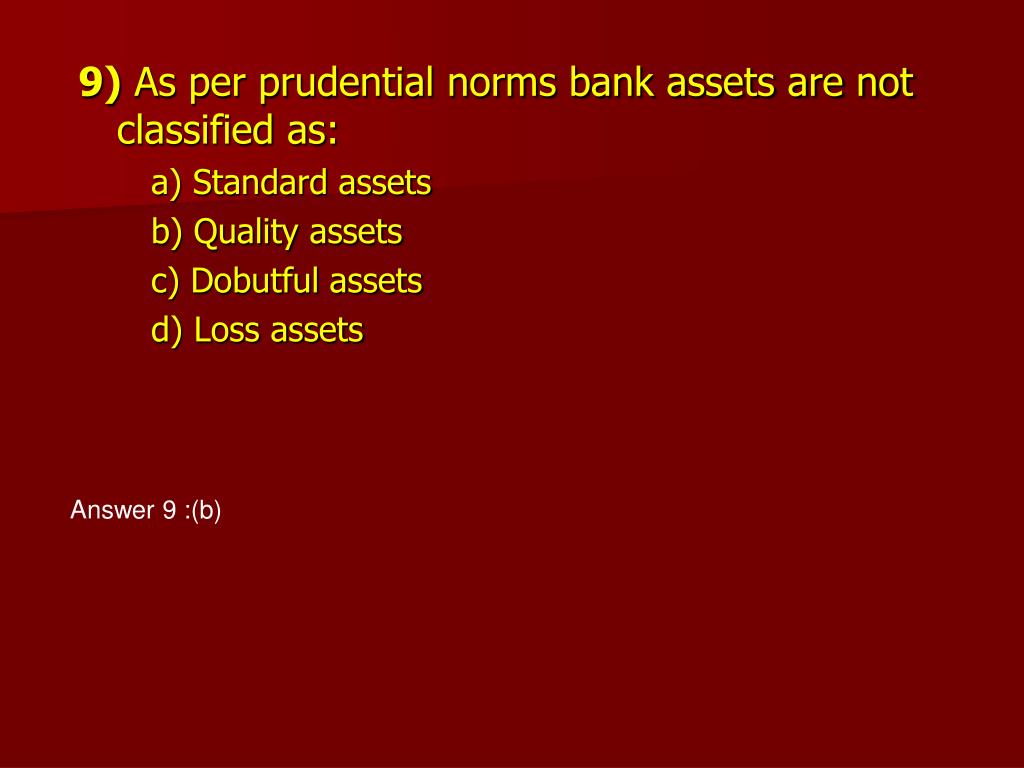 9) As per prudential norms bank assets are not classified as:

a) Standard assets

b) Quality assets

c) Dobutful assets

d) Loss assets

Answer 9 :(b)